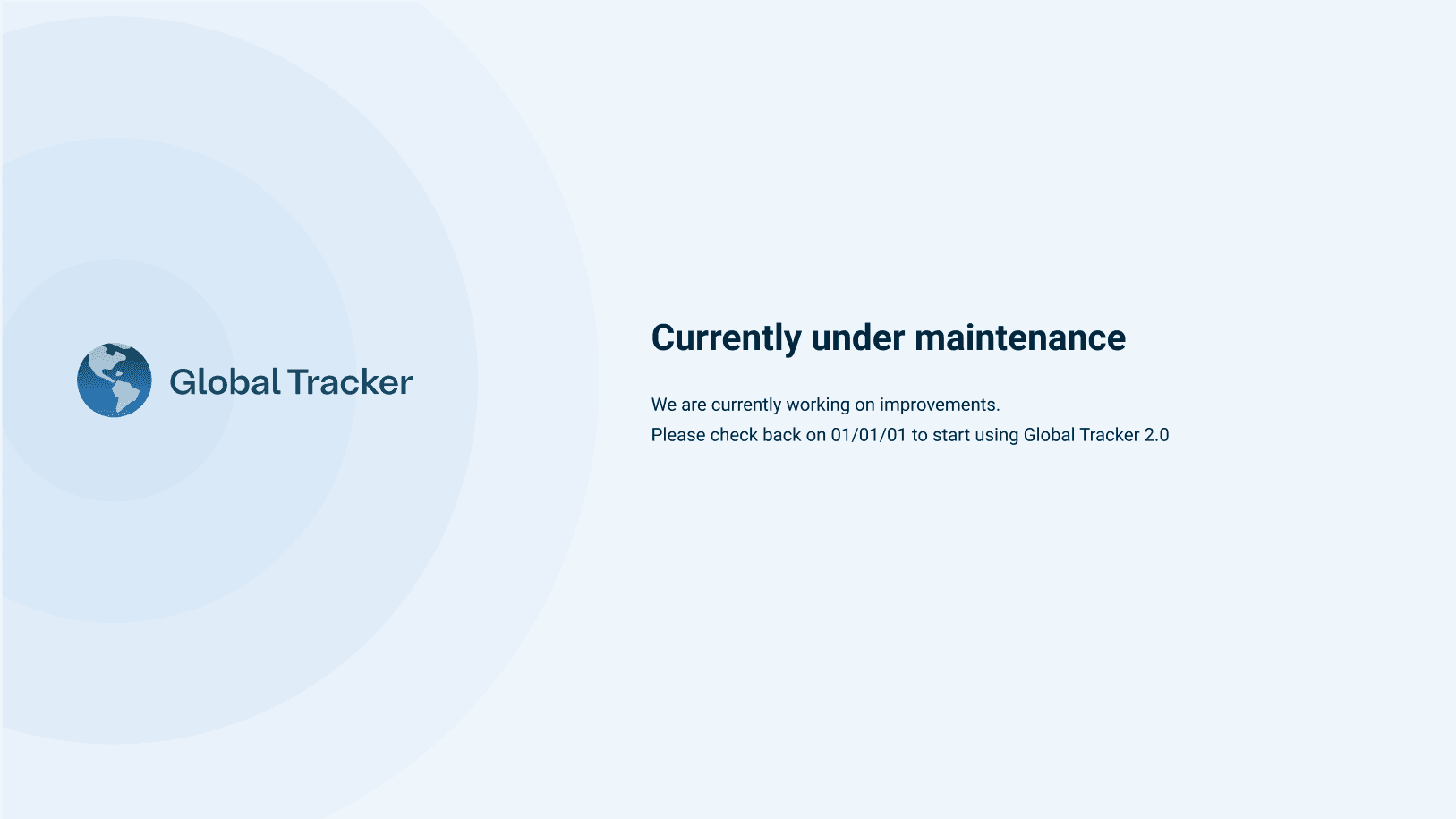 Global Tracker

Currently under maintenance

We are currently working on improvements.
Please check back on 01/01/01 to start using Global Tracker 2.0